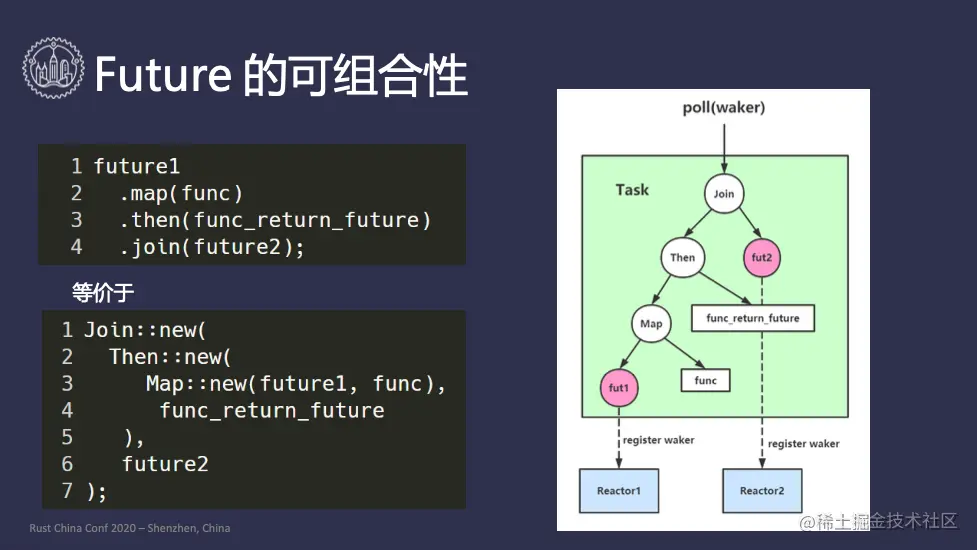 Future 的可组合性

1 future1
2 .map(func)
3 .then(func_return_future)
4 .join(future2);

等价于

1 Join::new(
2 Then::new(
3 Map::new(future1, func),
4 func_return_future
5 ),
6 future2
7 );

poll(waker)

Task

Join

Then

fut2

Map

func_return_future

fut1

func

register waker

register waker

Reactor1

Reactor2

Rust China Conf 2020 – Shenzhen, China

@稀土掘金技术社区